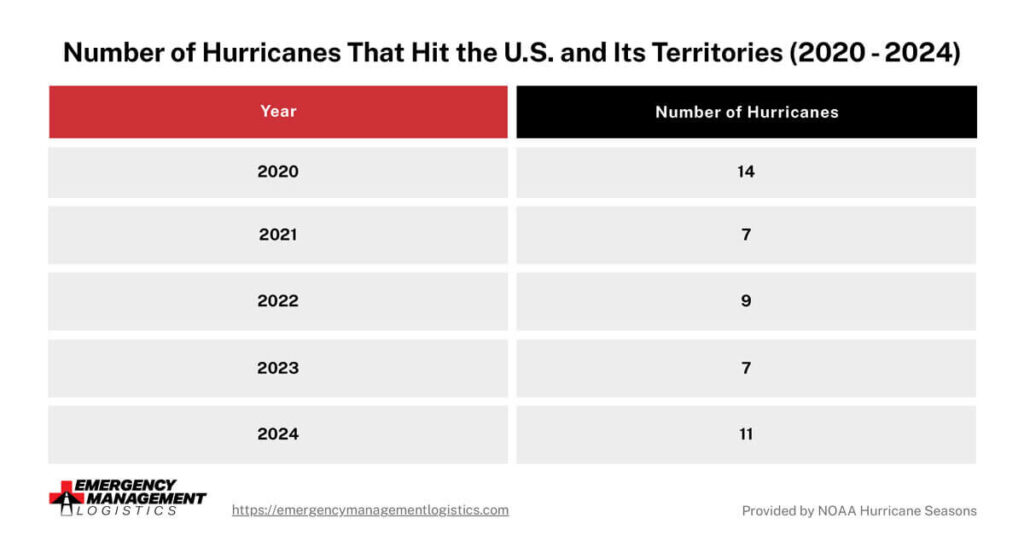 Number of Hurricanes That Hit the U.S. and Its Territories (2020 - 2024)

| Year | Number of Hurricanes |
|---|---|
| 2020 | 14 |
| 2021 | 7 |
| 2022 | 9 |
| 2023 | 7 |
| 2024 | 11 |

EMERGENCY MANAGEMENT LOGISTICS

https://emergencymanagementlogistics.com

Provided by NOAA Hurricane Seasons